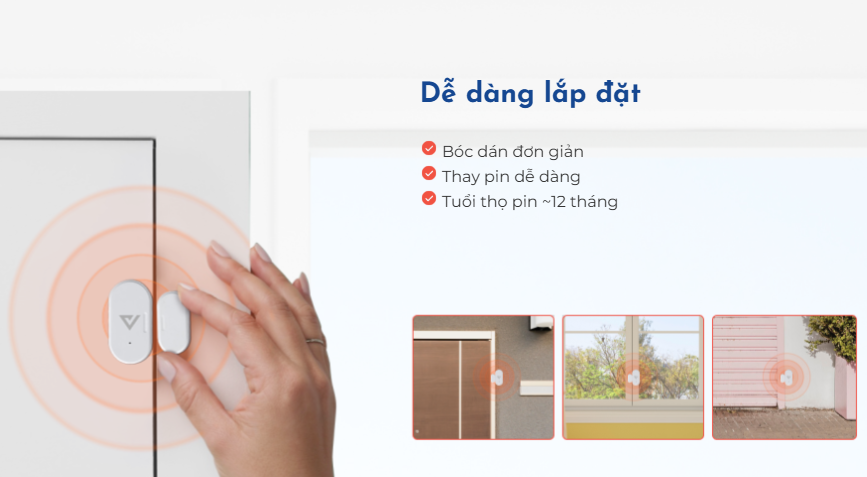 Dễ dàng lắp đặt

Bóc dán đơn giản
Thay pin dễ dàng
Tuổi thọ pin ~12 tháng